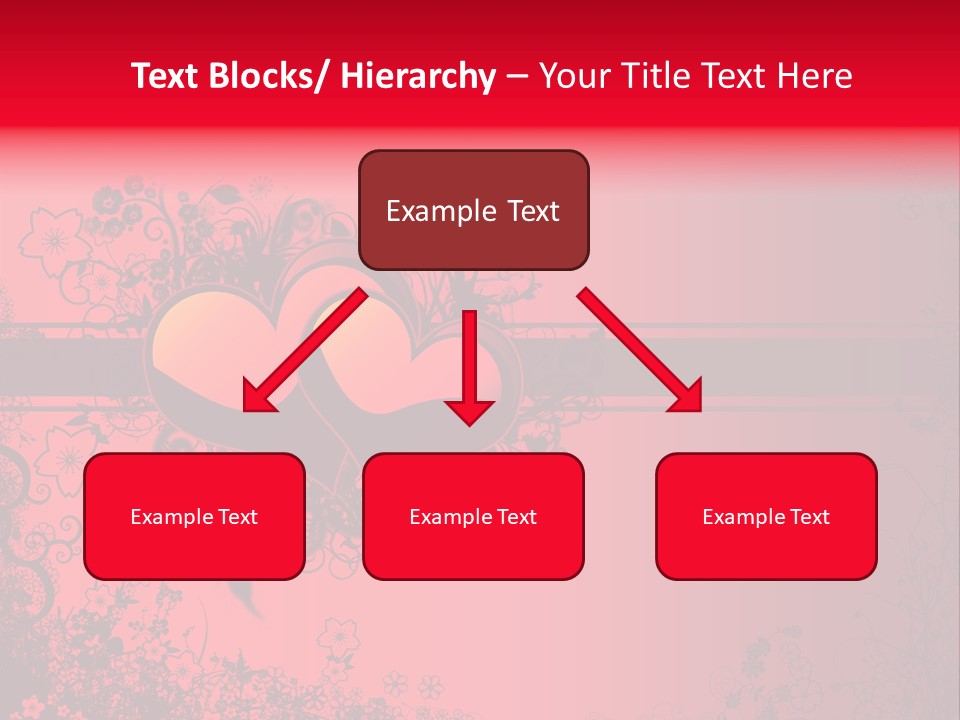 Text Blocks/ Hierarchy – Your Title Text Here

Example Text

Example Text

Example Text

Example Text